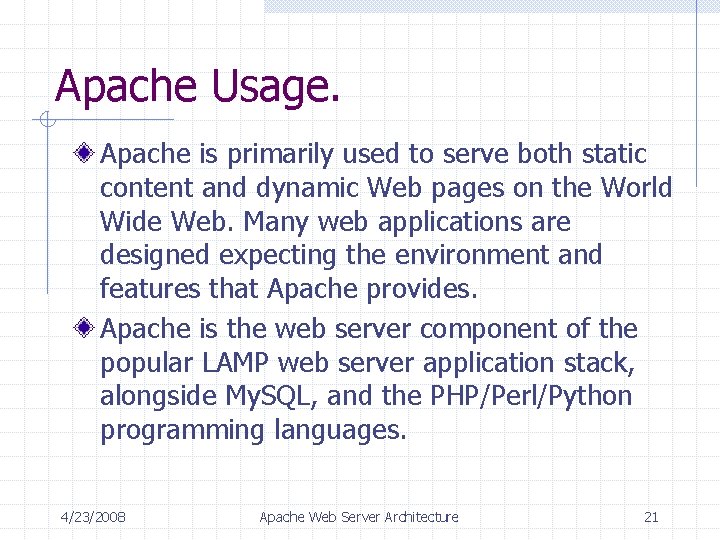 Apache Usage.

Apache is primarily used to serve both static content and dynamic Web pages on the World Wide Web. Many web applications are designed expecting the environment and features that Apache provides.

Apache is the web server component of the popular LAMP web server application stack, alongside MySQL, and the PHP/Perl/Python programming languages.

4/23/2008 Apache Web Server Architecture 21